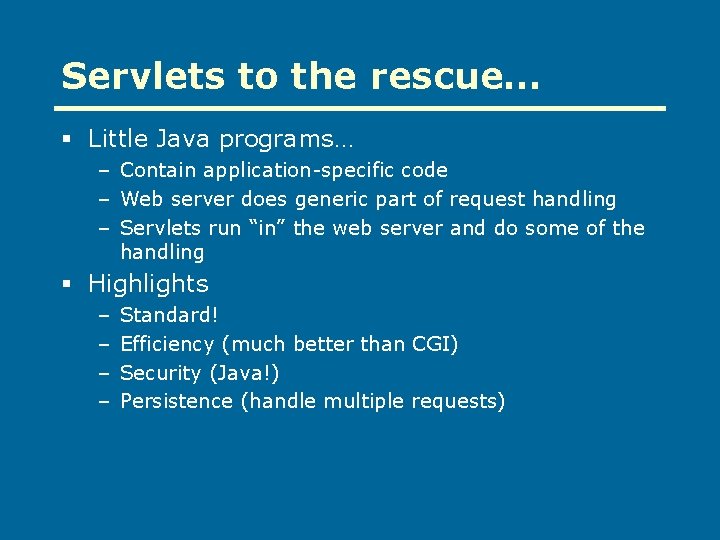 Servlets to the rescue…

▪ Little Java programs…
– Contain application-specific code
– Web server does generic part of request handling
– Servlets run “in” the web server and do some of the handling

▪ Highlights
– Standard!
– Efficiency (much better than CGI)
– Security (Java!)
– Persistence (handle multiple requests)